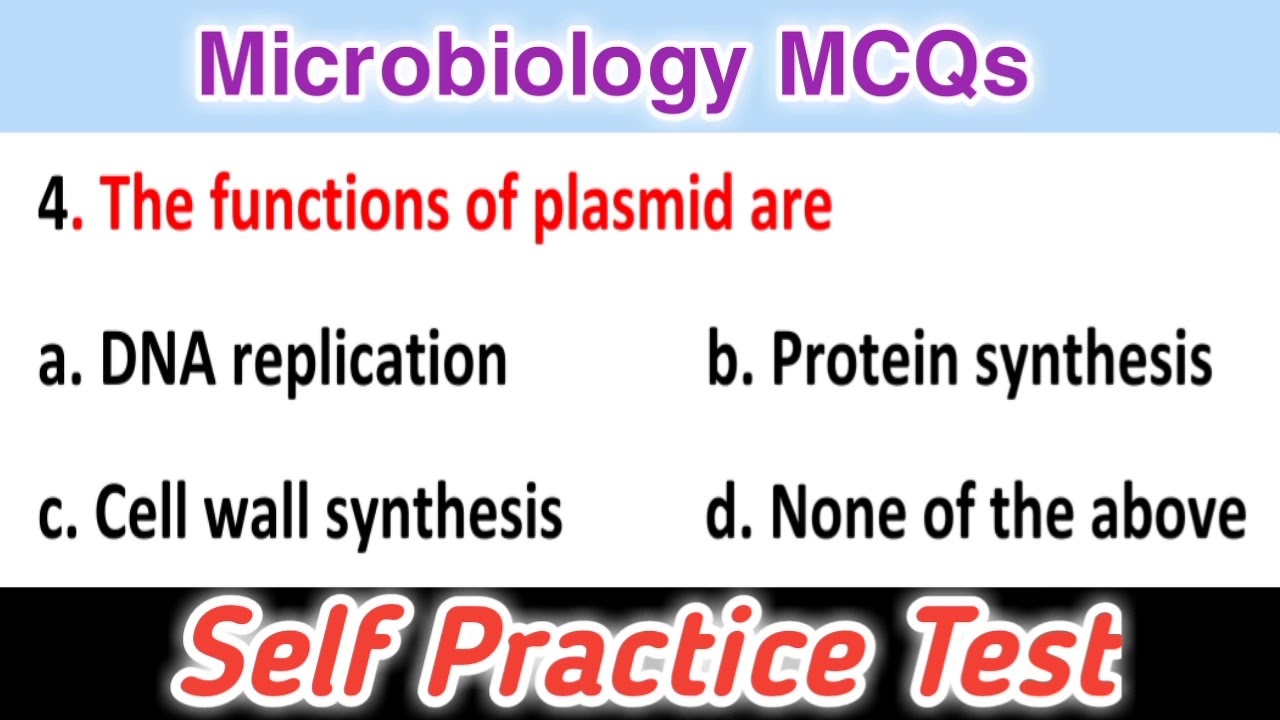 Microbiology MCQs

4. The functions of plasmid are

a. DNA replication

b. Protein synthesis

c. Cell wall synthesis

d. None of the above

Self Practice Test